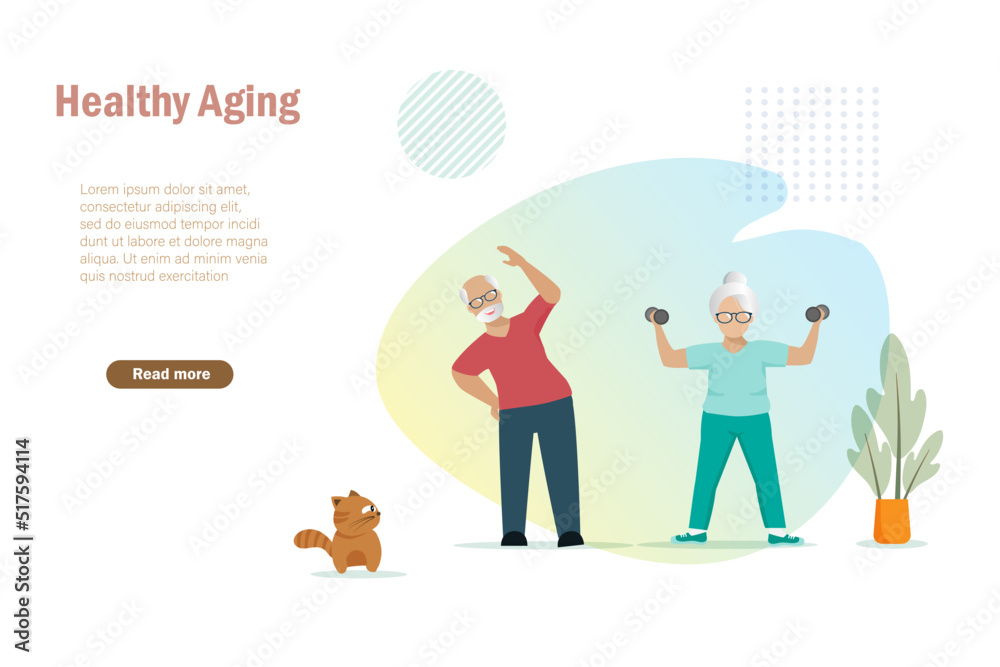 Healthy Aging

Lorem ipsum dolor sit amet, consectetur adipiscing elit, sed do eiusmod tempor incidi dunt ut labore et dolore magna aliqua. Ut enim ad minim venia quis nostrud exercitation

Read more

Adobe Stock | #517594114